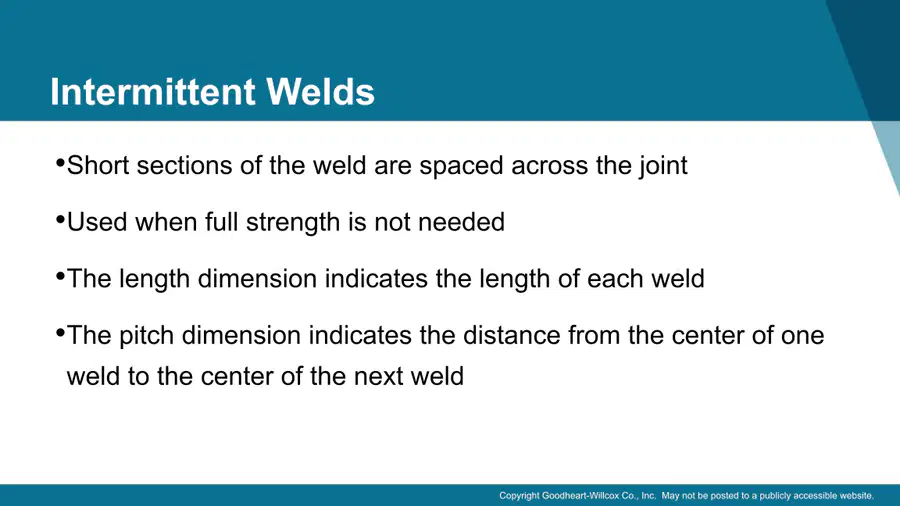 Intermittent Welds

•Short sections of the weld are spaced across the joint

•Used when full strength is not needed

•The length dimension indicates the length of each weld

•The pitch dimension indicates the distance from the center of one weld to the center of the next weld

Copyright Goodheart-Willcox Co., Inc. May not be posted to a publicly accessible website.